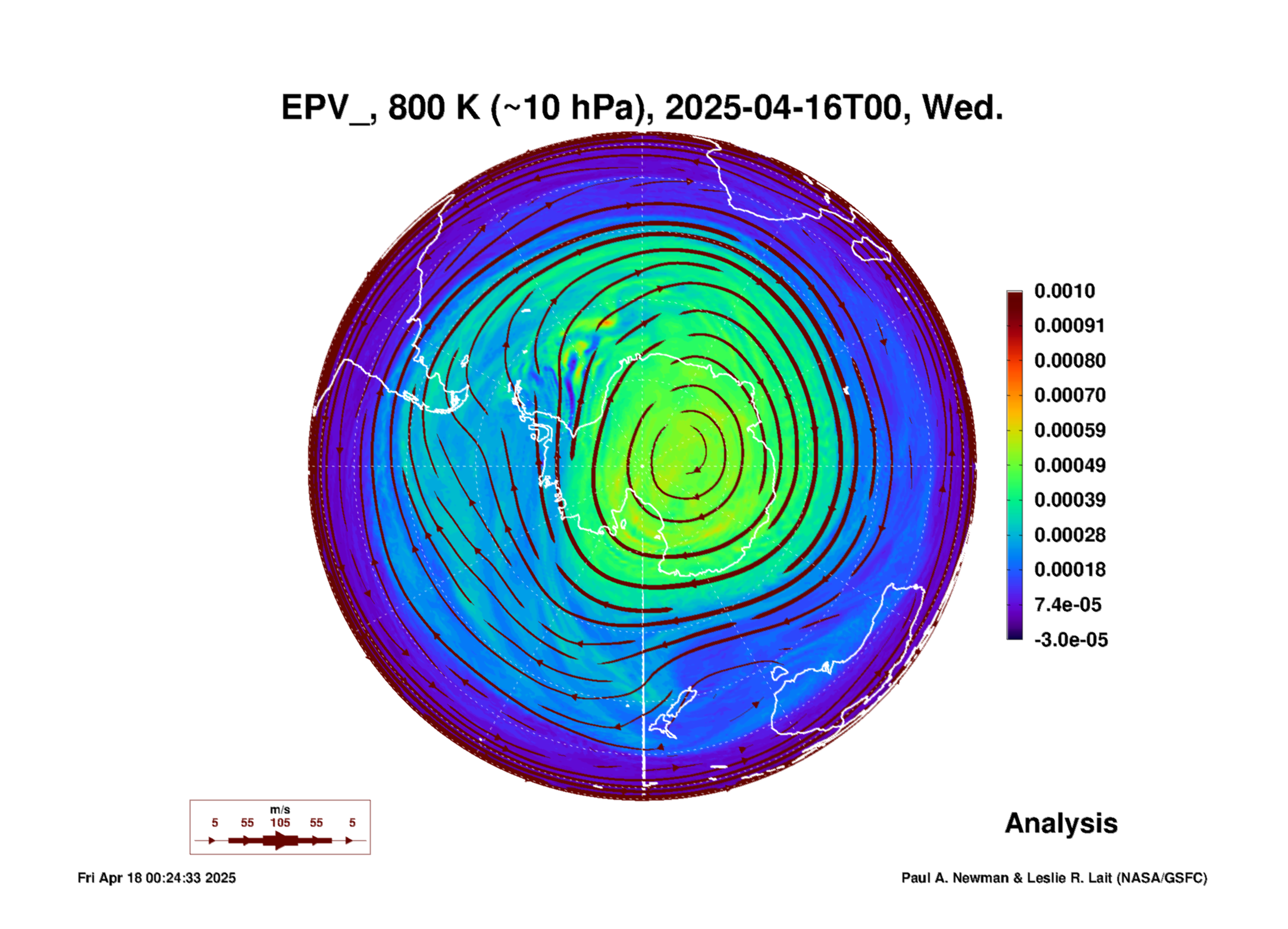 EPV_, 800 K (~10 hPa), 2025-04-16T00, Wed.

0.0010
0.00091
0.00080
0.00070
0.00059
0.00049
0.00039
0.00028
0.00018
7.4e-05
-3.0e-05

m/s
5 55 105 55 5

Analysis

Fri Apr 18 00:24:33 2025

Paul A. Newman & Leslie R. Lait (NASA/GSFC)